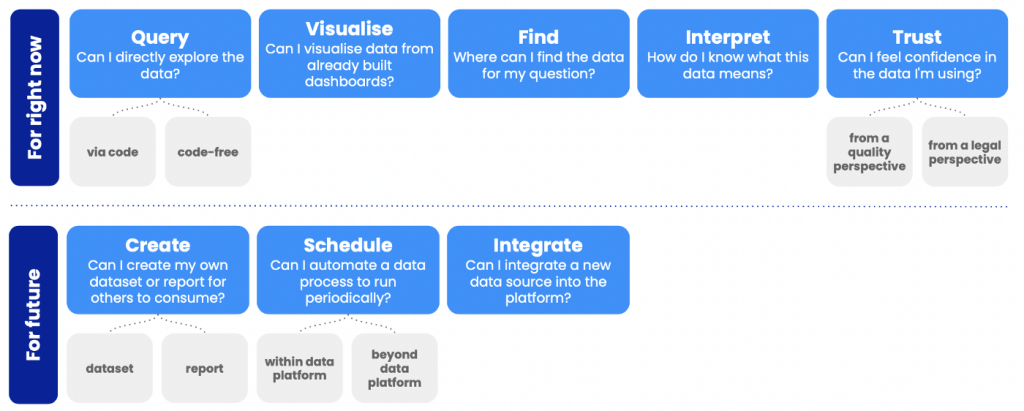 For right now

Query
Can I directly explore the data?

via code

code-free

Visualise
Can I visualise data from already built dashboards?

Find
Where can I find the data for my question?

Interpret
How do I know what this data means?

Trust
Can I feel confidence in the data I'm using?

from a quality perspective

from a legal perspective

For future

Create
Can I create my own dataset or report for others to consume?

dataset

report

Schedule
Can I automate a data process to run periodically?

within data platform

beyond data platform

Integrate
Can I integrate a new data source into the platform?